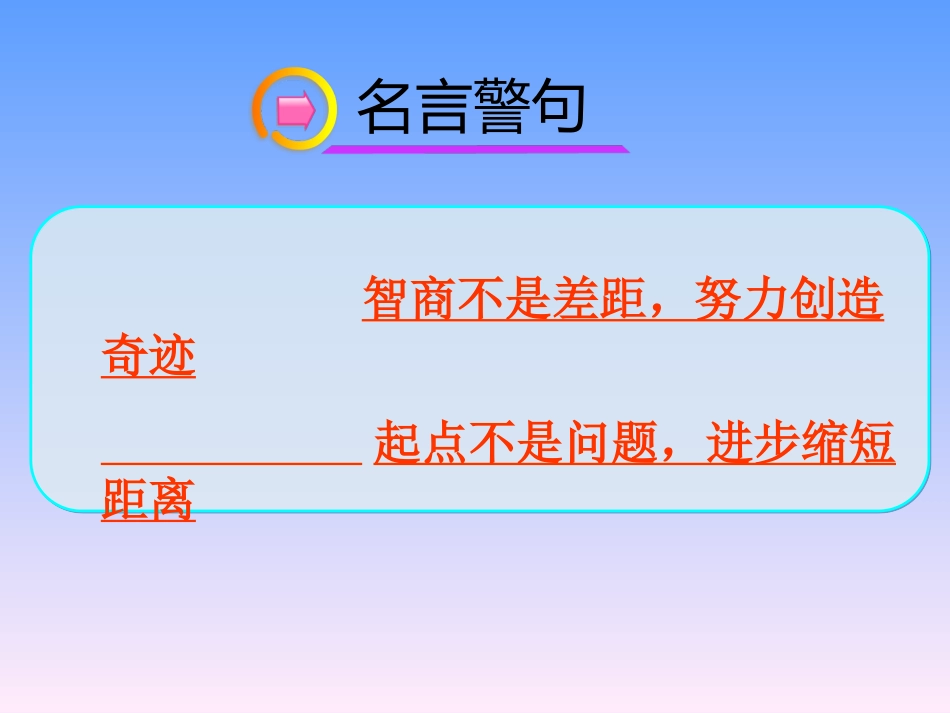 名言警句

智商不是差距，努力创造奇迹

起点不是问题，进步缩短距离